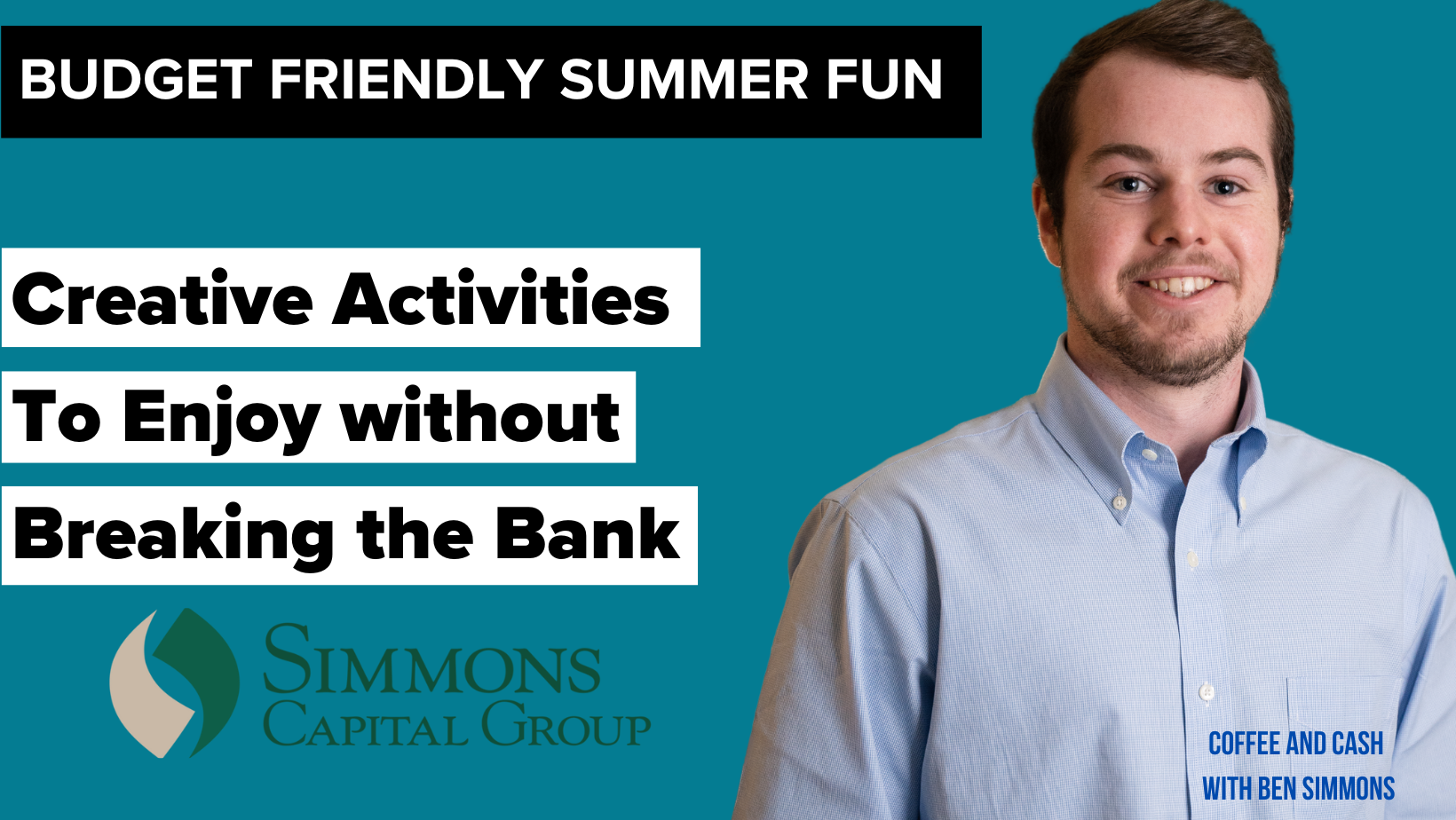 BUDGET FRIENDLY SUMMER FUN

Creative Activities
To Enjoy without
Breaking the Bank

SIMMONS
CAPITAL GROUP

COFFEE AND CASH
WITH BEN SIMMONS